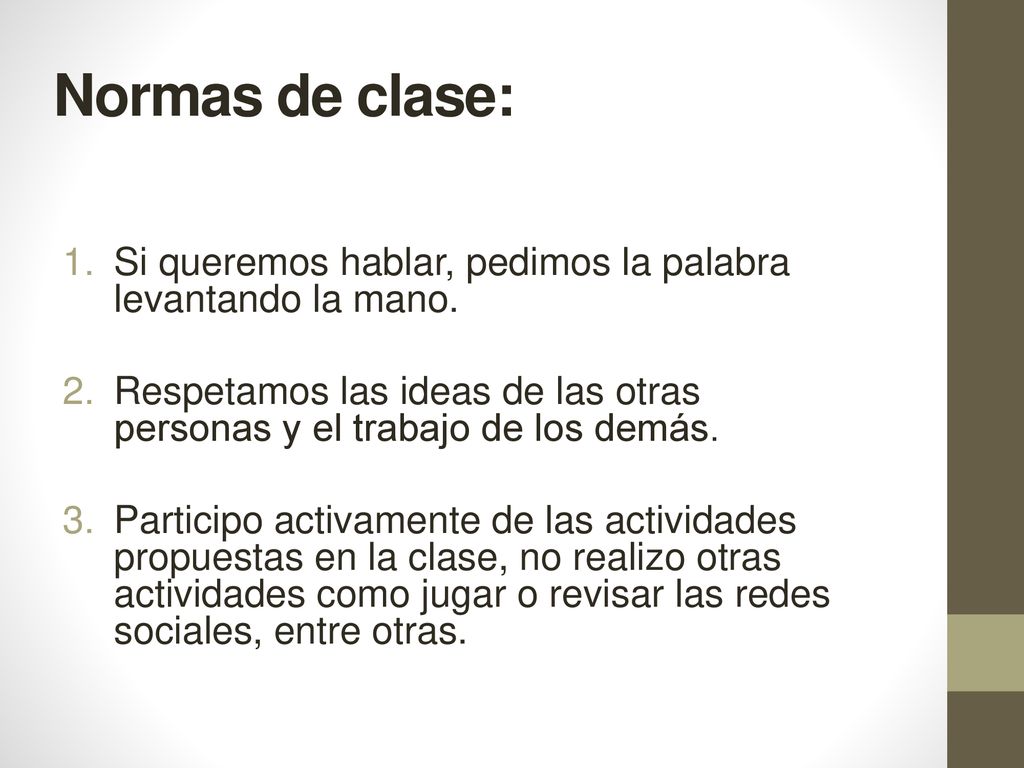 Normas de clase:

1. Si queremos hablar, pedimos la palabra levantando la mano.

2. Respetamos las ideas de las otras personas y el trabajo de los demás.

3. Participo activamente de las actividades propuestas en la clase, no realizo otras actividades como jugar o revisar las redes sociales, entre otras.